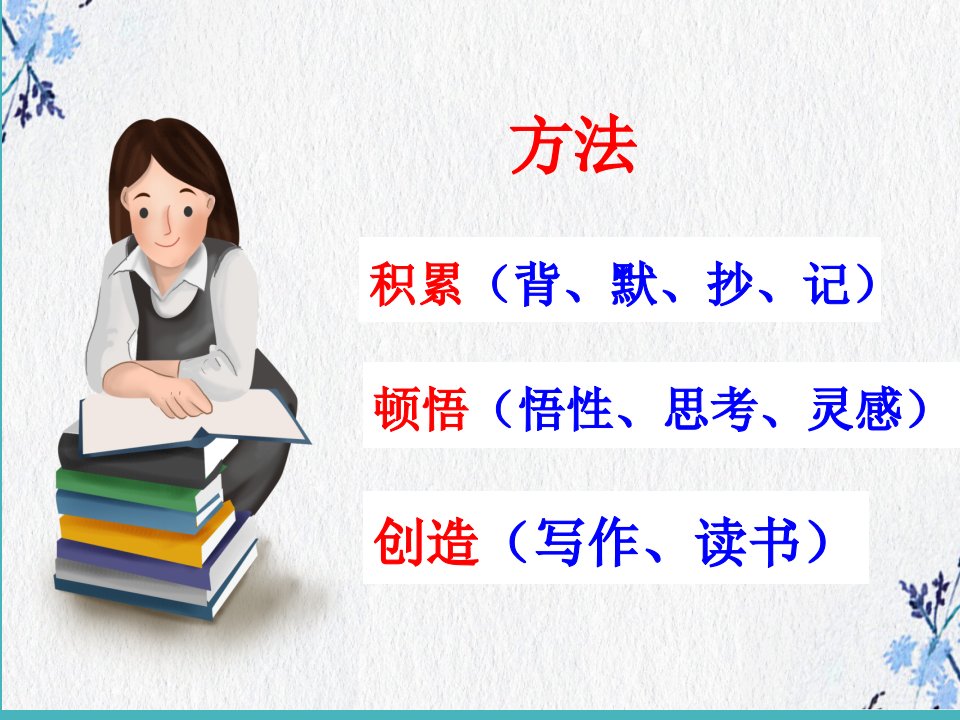 方法

积累（背、默、抄、记）

顿悟（悟性、思考、灵感）

创造（写作、读书）